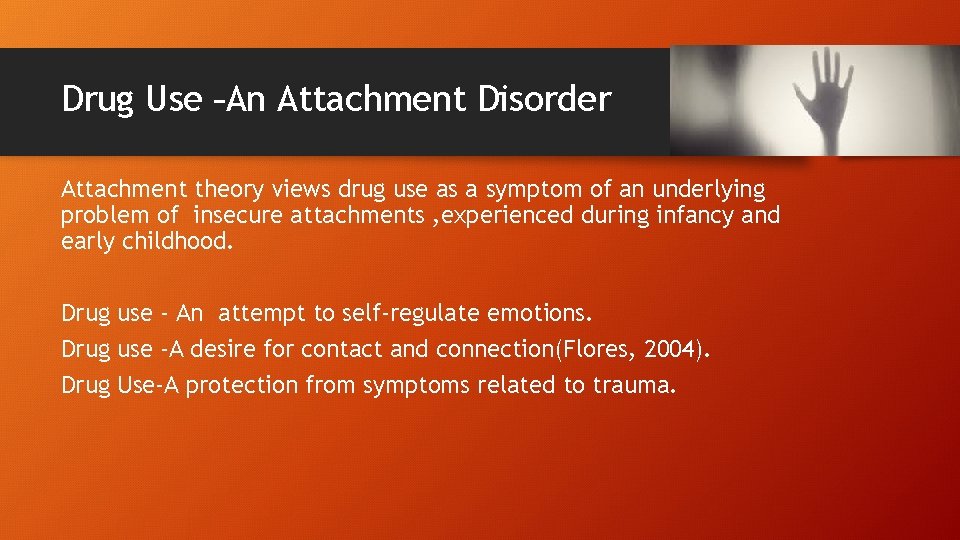 Drug Use –An Attachment Disorder

Attachment theory views drug use as a symptom of an underlying problem of insecure attachments ,experienced during infancy and early childhood.

Drug use - An attempt to self-regulate emotions.
Drug use -A desire for contact and connection(Flores, 2004).
Drug Use-A protection from symptoms related to trauma.